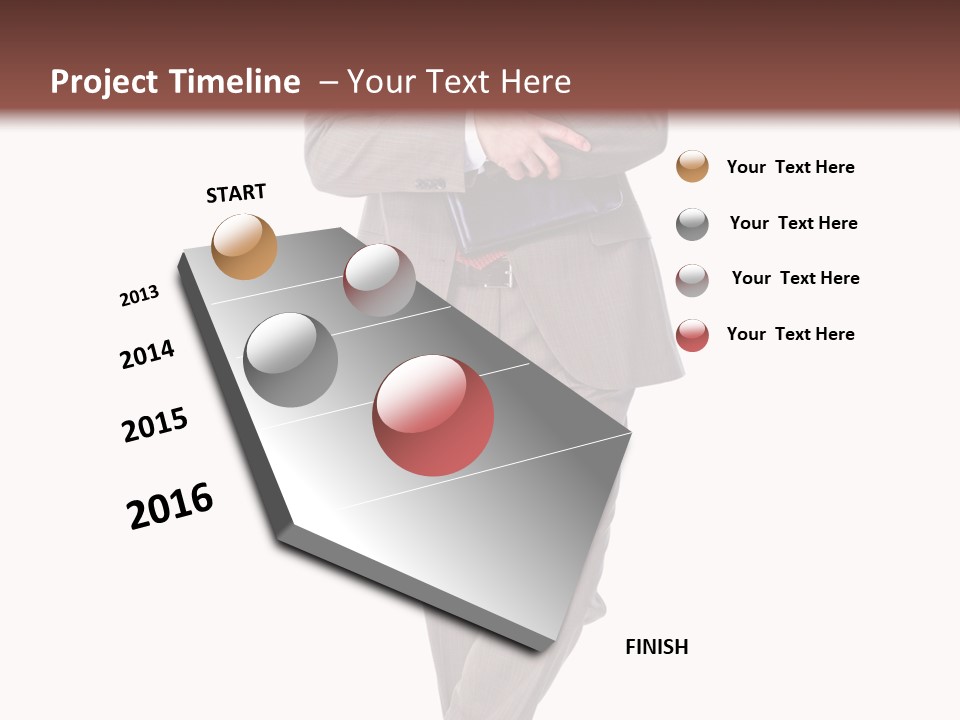 Project Timeline – Your Text Here

START

2013

2014

2015

2016

FINISH

Your Text Here

Your Text Here

Your Text Here

Your Text Here